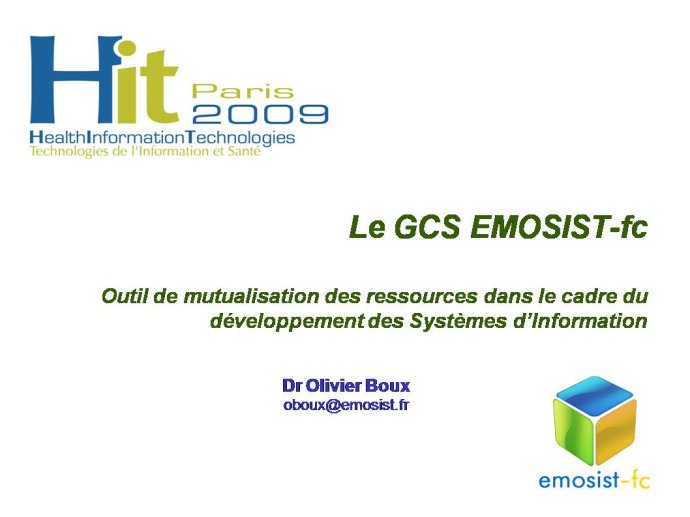 Hit Paris 2009
HealthInformationTechnologies
Technologies de l'Information et Santé

Le GCS EMOSIST-fc

Outil de mutualisation des ressources dans le cadre du développement des Systèmes d'Information

Dr Olivier Boux
oboux@emosist.fr

emosist-fc